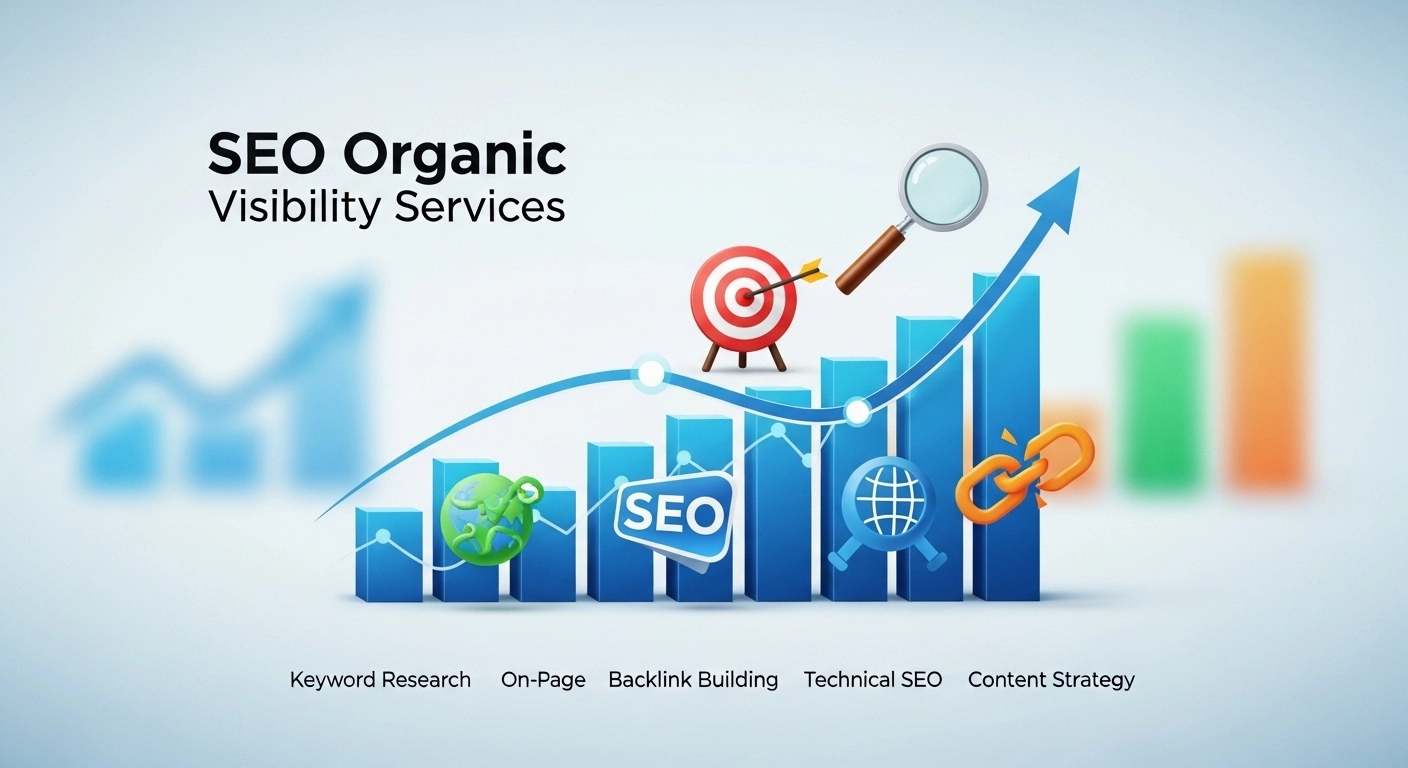 SEO Organic
Visibility Services

SEO

Keyword Research On-Page Backlink Building Technical SEO Content Strategy